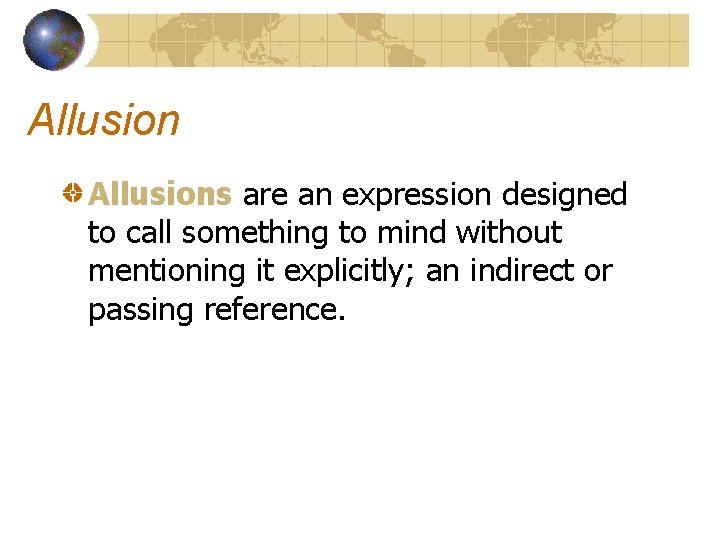 Allusion

Allusions are an expression designed to call something to mind without mentioning it explicitly; an indirect or passing reference.